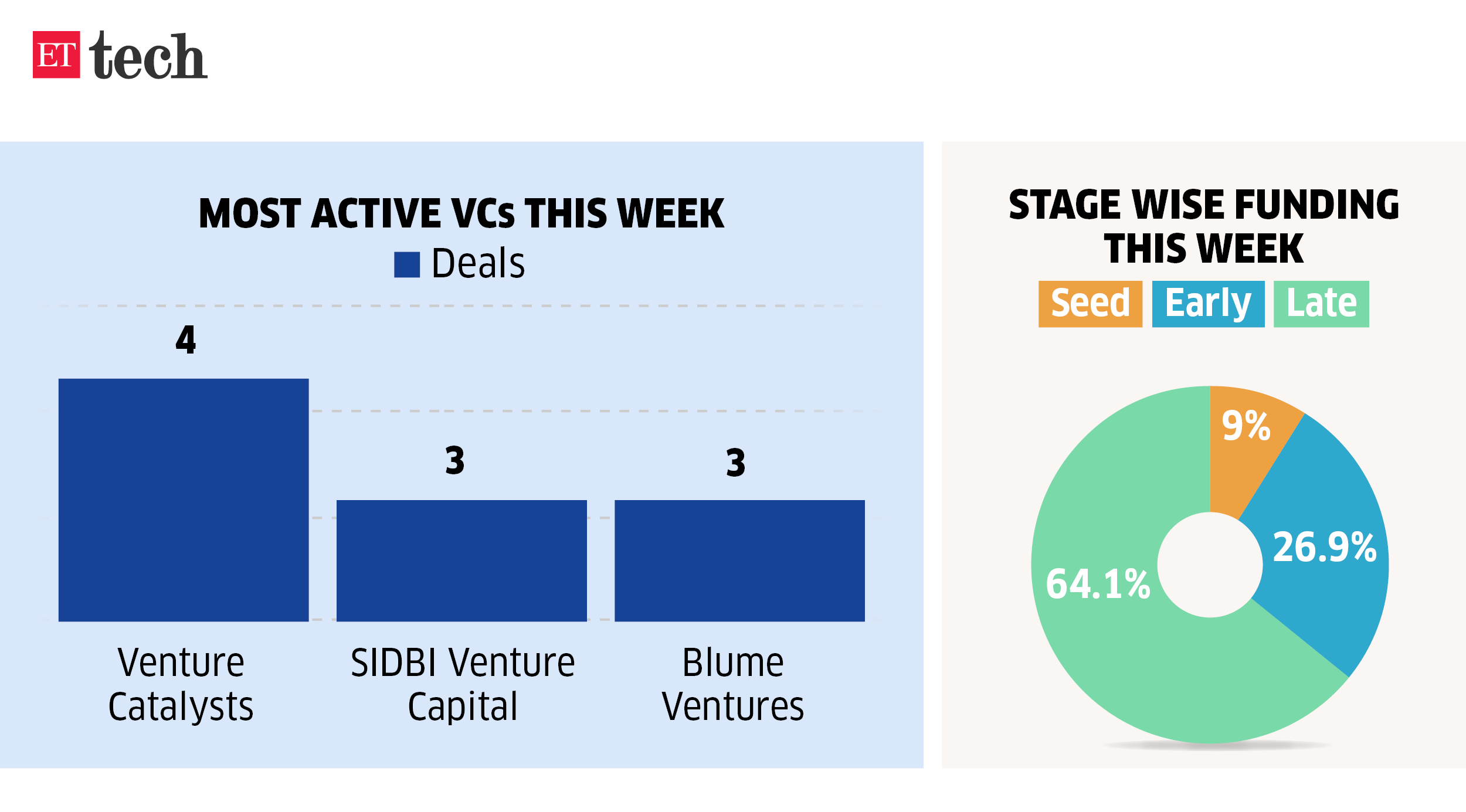 ET tech

MOST ACTIVE VCs THIS WEEK
Deals

4
3
3

Venture Catalysts
SIDBI Venture Capital
Blume Ventures

STAGE WISE FUNDING THIS WEEK
Seed Early Late

9%
26.9%
64.1%